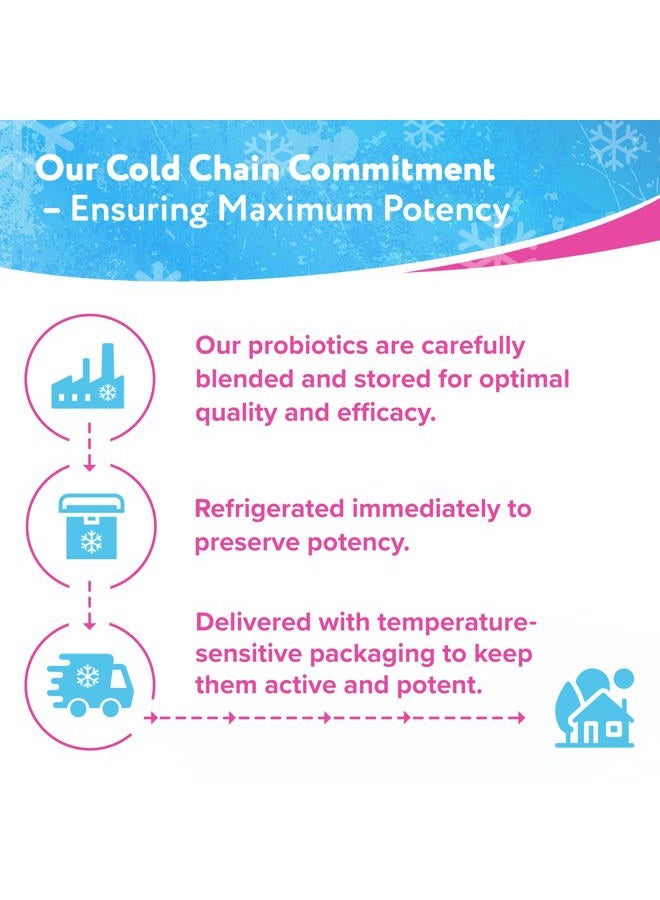 Our Cold Chain Commitment – Ensuring Maximum Potency

Our probiotics are carefully blended and stored for optimal quality and efficacy.

Refrigerated immediately to preserve potency.

Delivered with temperature-sensitive packaging to keep them active and potent.